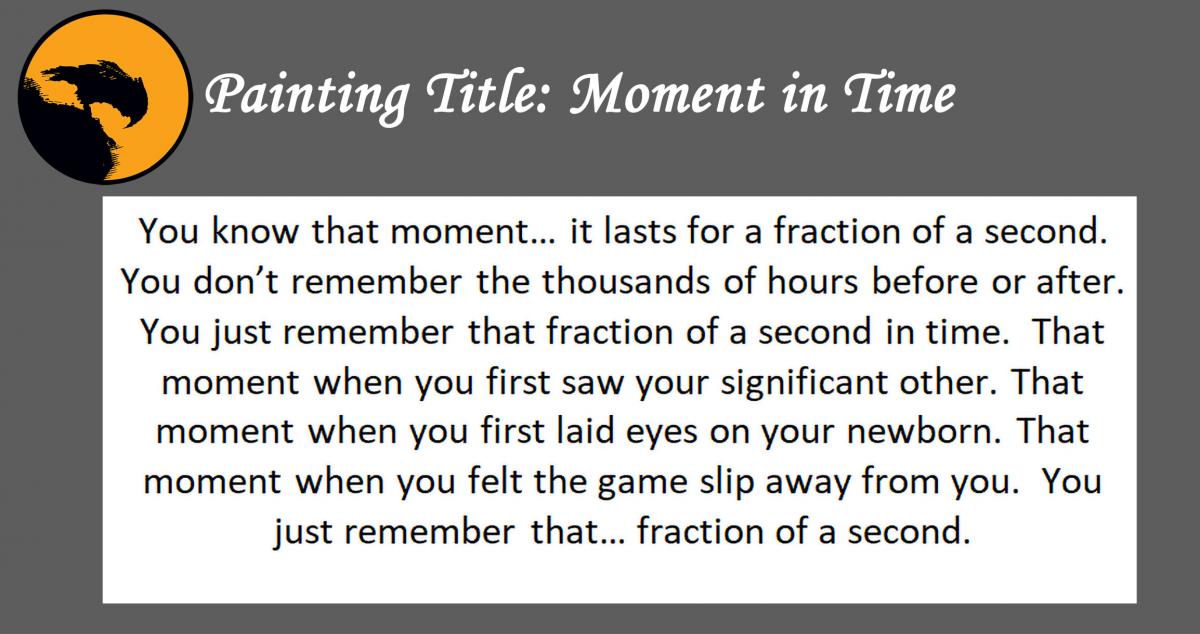 Painting Title: Moment in Time

You know that moment… it lasts for a fraction of a second. You don't remember the thousands of hours before or after. You just remember that fraction of a second in time. That moment when you first saw your significant other. That moment when you first laid eyes on your newborn. That moment when you felt the game slip away from you. You just remember that… fraction of a second.